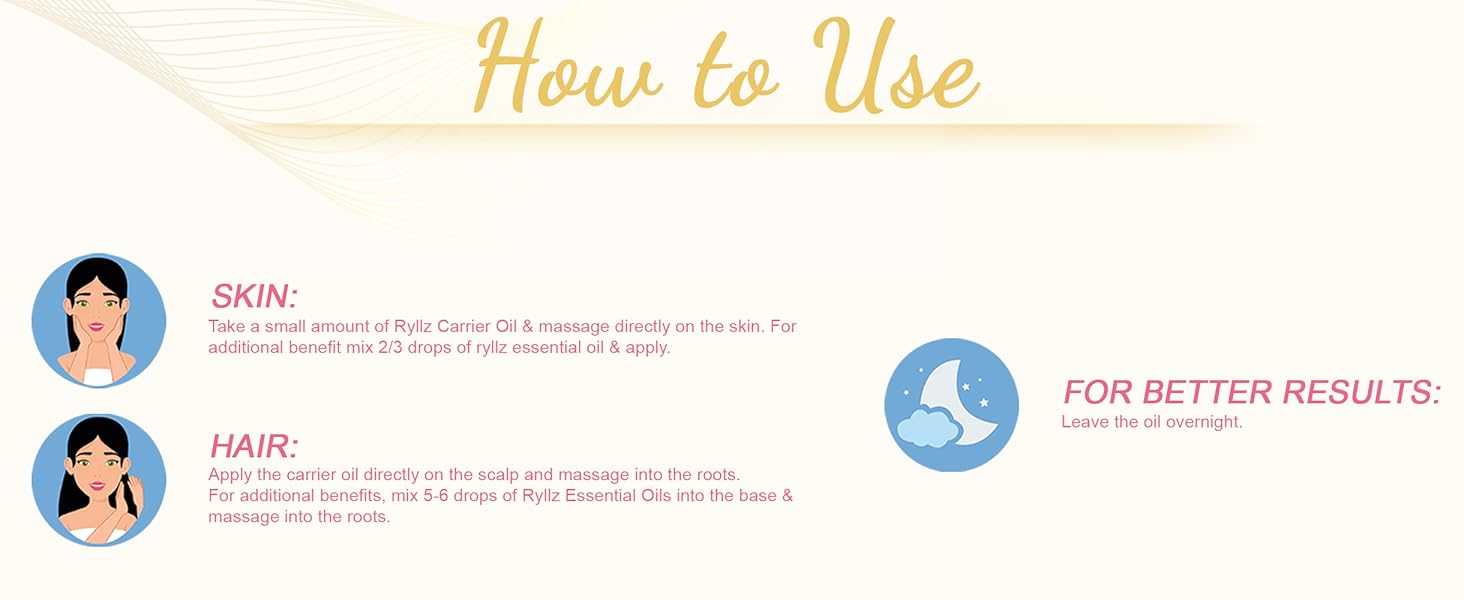 How to Use

SKIN:
Take a small amount of Ryllz Carrier Oil & massage directly on the skin. For additional benefit mix 2/3 drops of ryllz essential oil & apply.

HAIR:
Apply the carrier oil directly on the scalp and massage into the roots.
For additional benefits, mix 5-6 drops of Ryllz Essential Oils into the base & massage into the roots.

FOR BETTER RESULTS:
Leave the oil overnight.